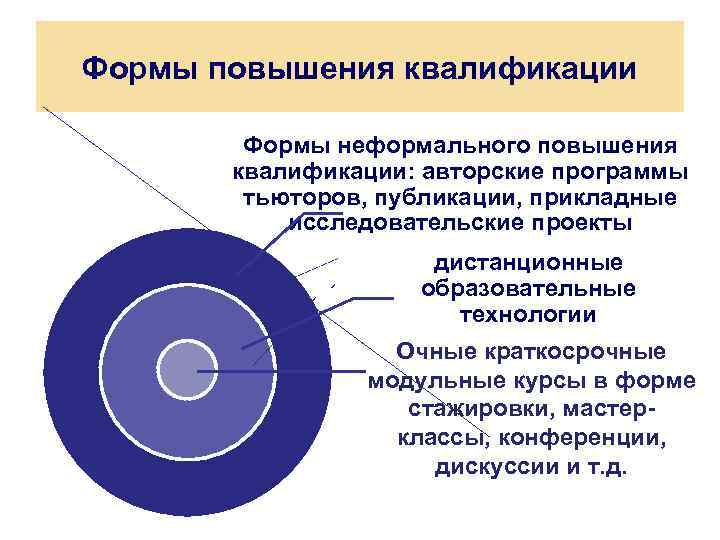 Формы повышения квалификации

Формы неформального повышения квалификации: авторские программы тьюторов, публикации, прикладные исследовательские проекты

дистанционные образовательные технологии

Очные краткосрочные модульные курсы в форме стажировки, мастер-классы, конференции, дискуссии и т.д.